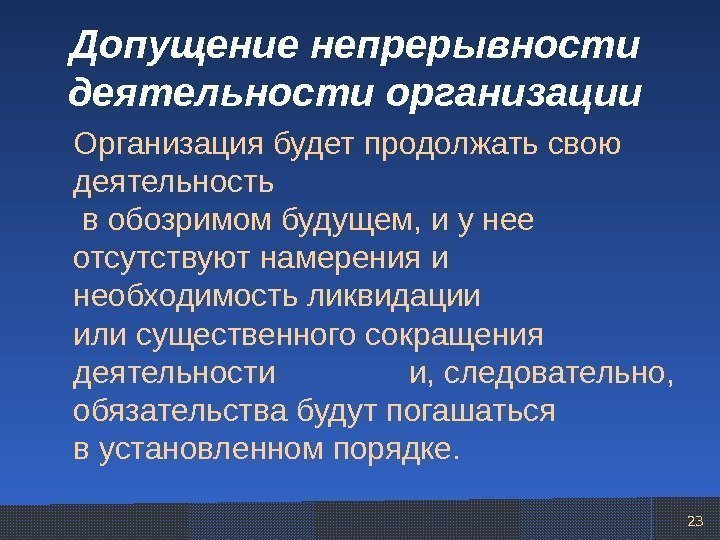 Допущение непрерывности деятельности организации

Организация будет продолжать свою деятельность в обозримом будущем, и у нее отсутствуют намерения и необходимость ликвидации или существенного сокращения деятельности и, следовательно, обязательства будут погашаться в установленном порядке.

23